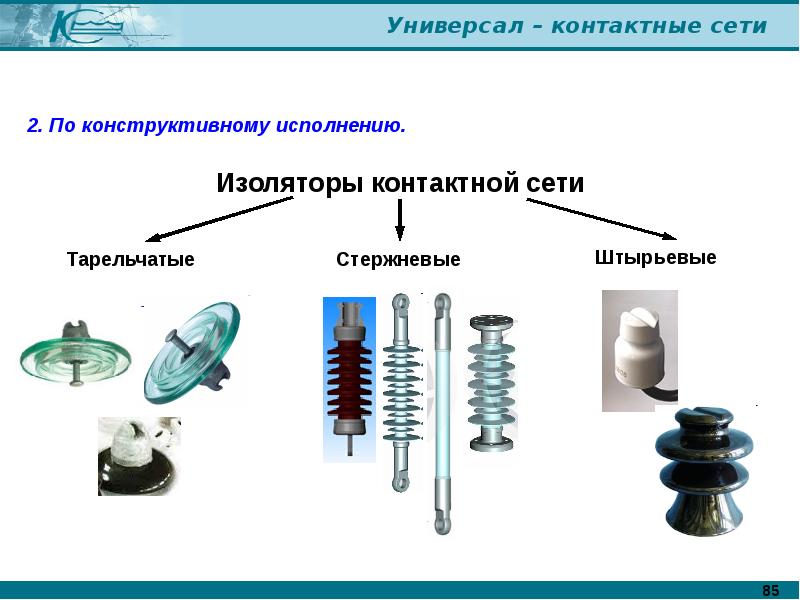 Универсал – контактные сети

2. По конструктивному исполнению.

Изоляторы контактной сети

Тарельчатые

Стержневые

Штырьевые

85